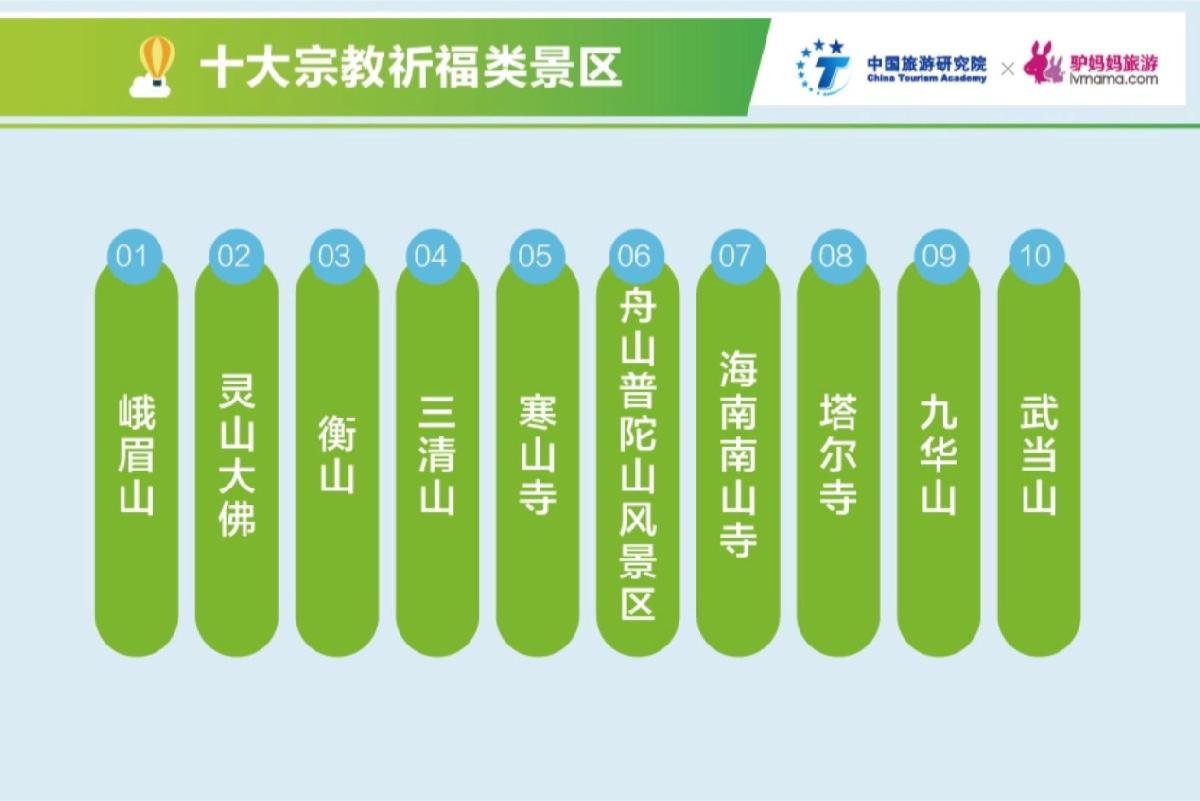 十大宗教祈福类景区

中国旅游研究院
China Tourism Academy
×
驴妈妈旅游
lvmama.com

01
峨眉山

02
灵山大佛

03
衡山

04
三清山

05
寒山寺

06
舟山普陀山风景区

07
海南南山寺

08
塔尔寺

09
九华山

10
武当山